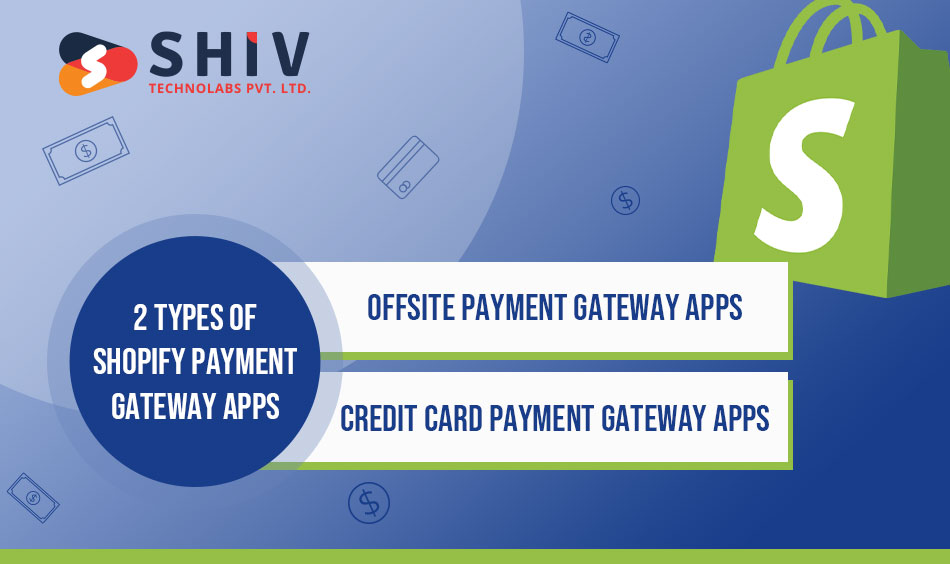 SHIV
TECHNOLABS PVT. LTD.

2 TYPES OF SHOPIFY PAYMENT GATEWAY APPS

OFFSITE PAYMENT GATEWAY APPS

CREDIT CARD PAYMENT GATEWAY APPS